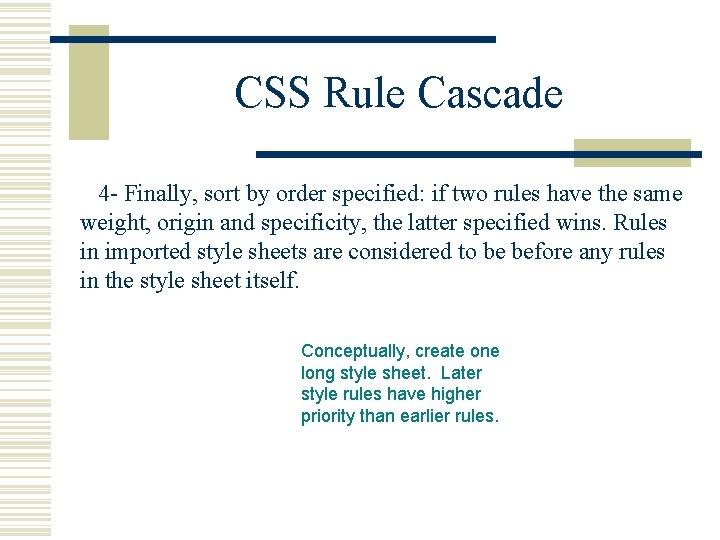 CSS Rule Cascade

4- Finally, sort by order specified: if two rules have the same weight, origin and specificity, the latter specified wins. Rules in imported style sheets are considered to be before any rules in the style sheet itself.

Conceptually, create one long style sheet. Later style rules have higher priority than earlier rules.